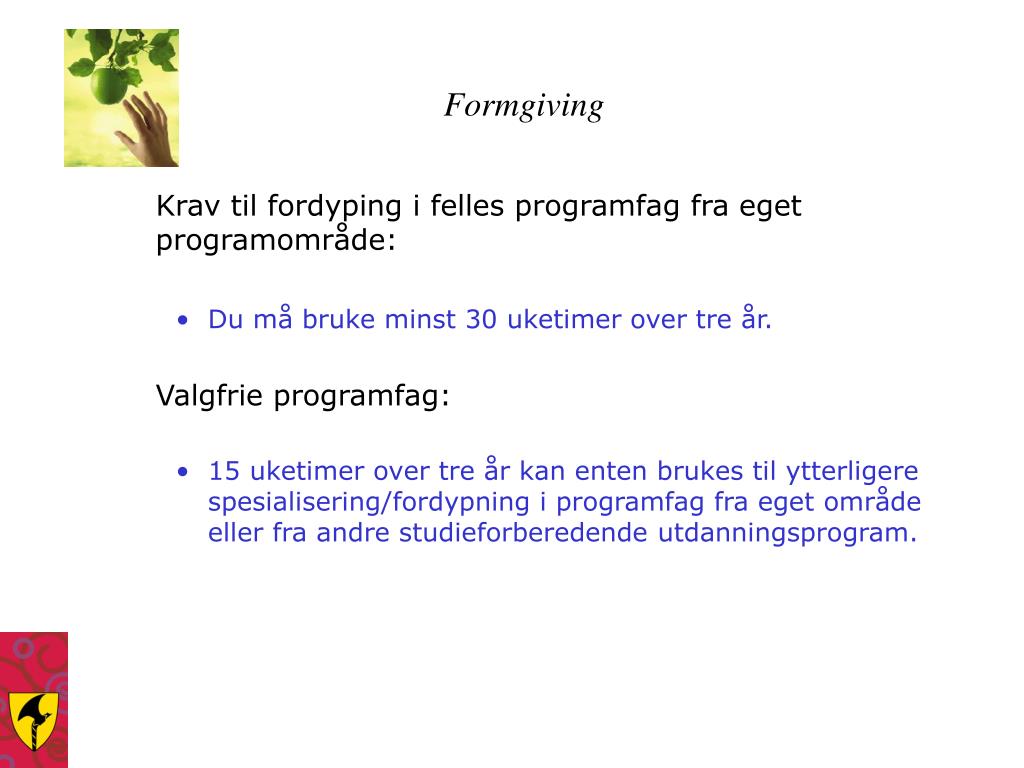 Formgiving

Krav til fordyping i felles programfag fra eget programområde:

• Du må bruke minst 30 uketimer over tre år.

Valgfrie programfag:

• 15 uketimer over tre år kan enten brukes til ytterligere spesialisering/fordypning i programfag fra eget område eller fra andre studieforberedende utdanningsprogram.